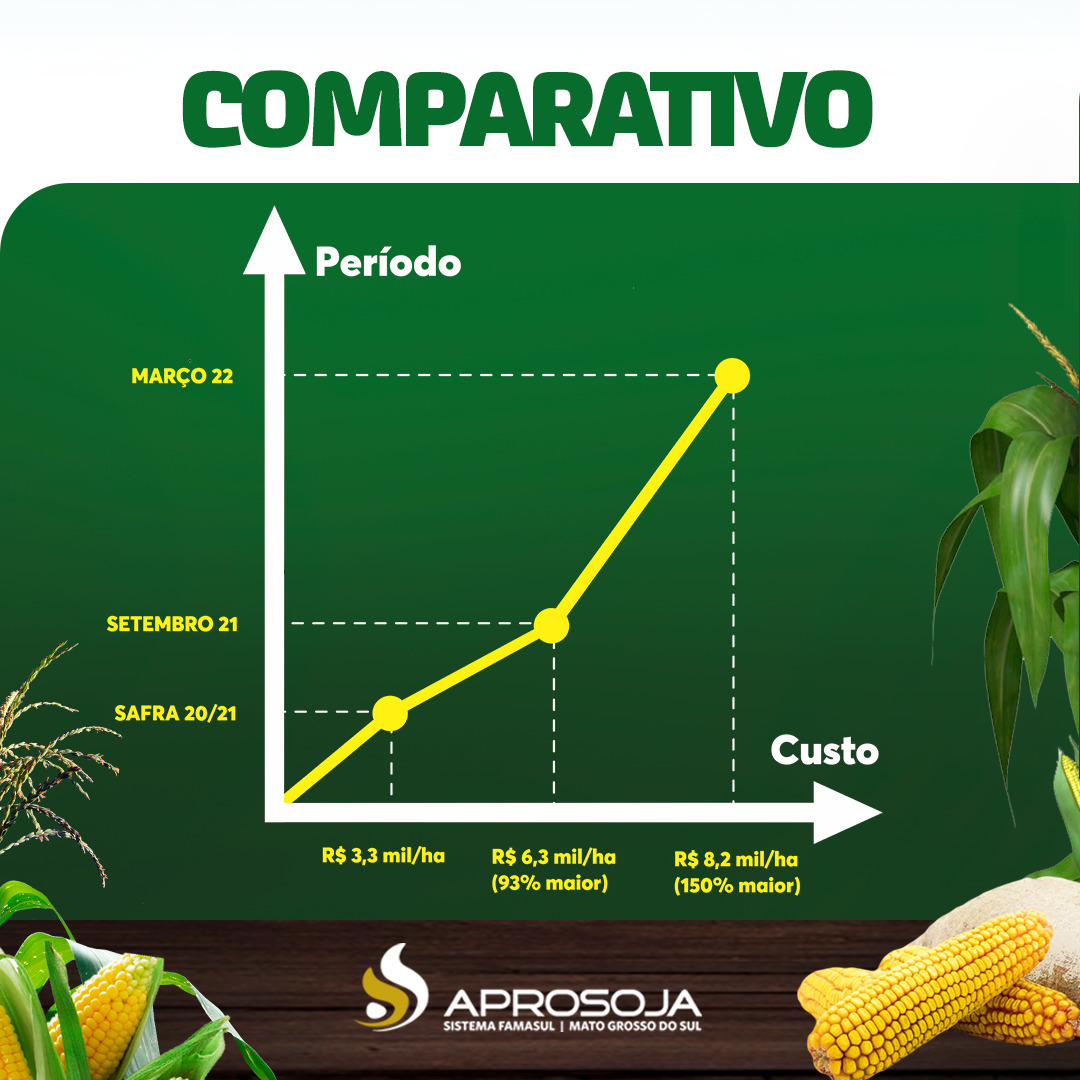 COMPARATIVO

Período

MARÇO 22

SETEMBRO 21

SAFRA 20/21

Custo

R$ 3,3 mil/ha

R$ 6,3 mil/ha (93% maior)

R$ 8,2 mil/ha (150% maior)

APROSOJA
SISTEMA FAMASUL | MATO GROSSO DO SUL